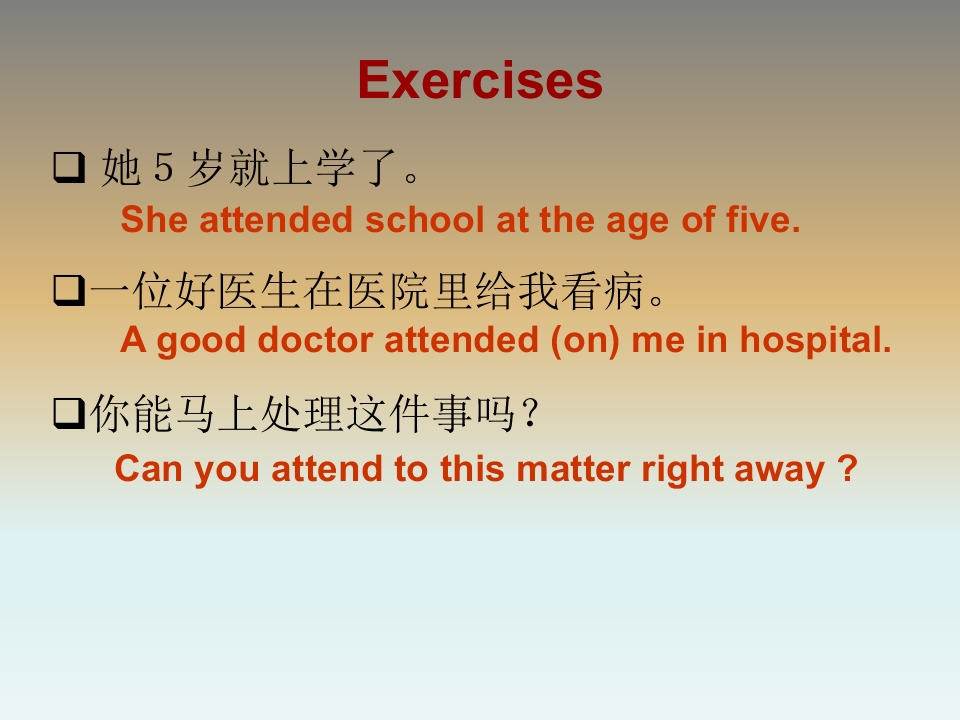 Exercises

❑ 她 5 岁就上学了。
She attended school at the age of five.

❑一位好医生在医院里给我看病。
A good doctor attended (on) me in hospital.

❑你能马上处理这件事吗？
Can you attend to this matter right away ?